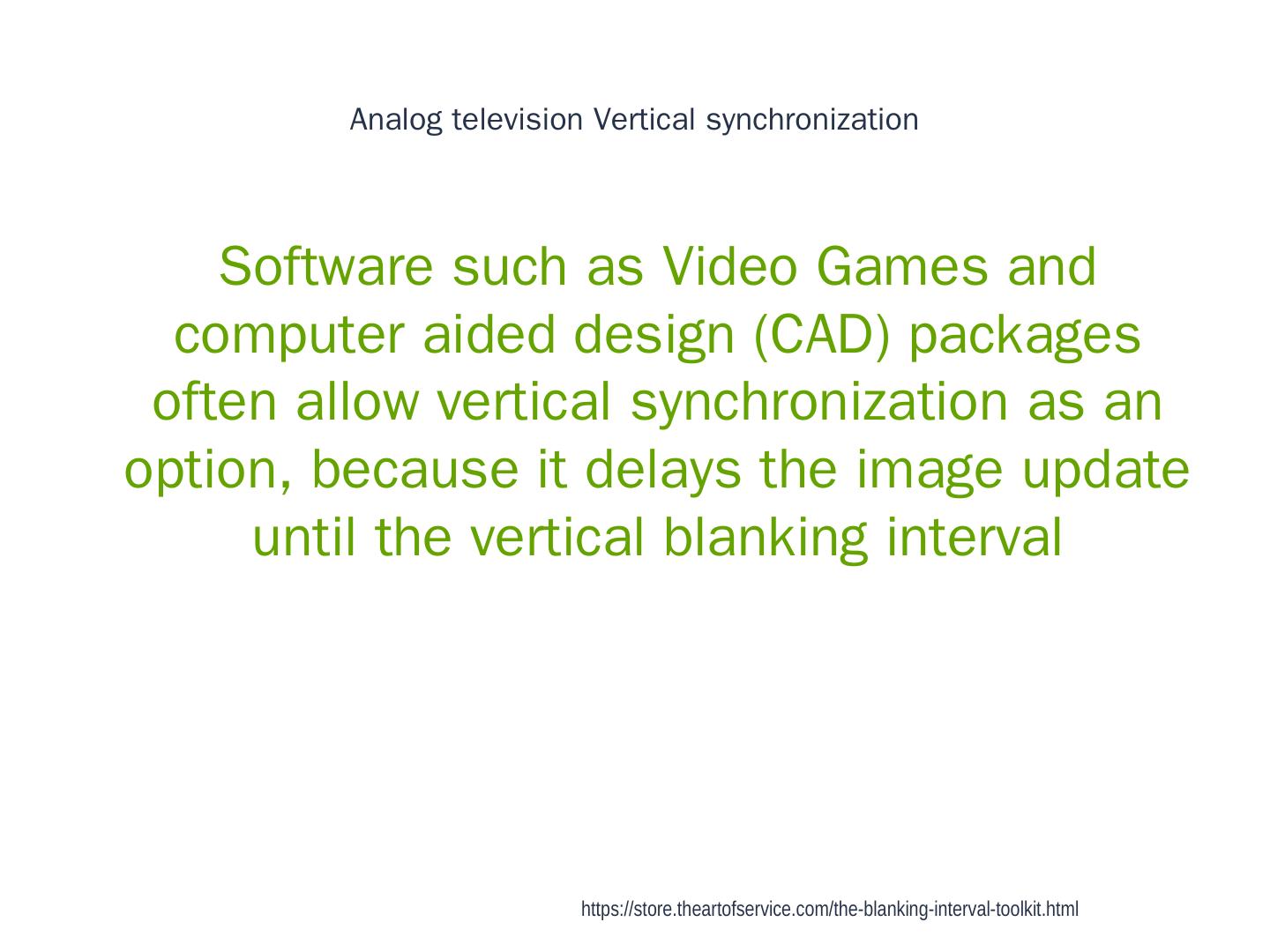 Analog television Vertical synchronization

Software such as Video Games and computer aided design (CAD) packages often allow vertical synchronization as an option, because it delays the image update until the vertical blanking interval

https://store.theartofservice.com/the-blanking-interval-toolkit.html